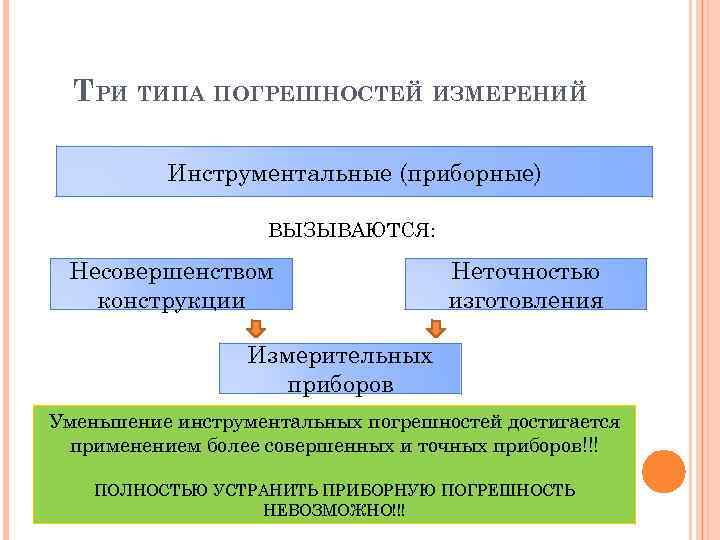 ТРИ ТИПА ПОГРЕШНОСТЕЙ ИЗМЕРЕНИЙ

Инструментальные (приборные)

ВЫЗЫВАЮТСЯ:

Несовершенством конструкции

Неточностью изготовления

Измерительных приборов

Уменьшение инструментальных погрешностей достигается применением более совершенных и точных приборов!!!

ПОЛНОСТЬЮ УСТРАНИТЬ ПРИБОРНУЮ ПОГРЕШНОСТЬ НЕВОЗМОЖНО!!!